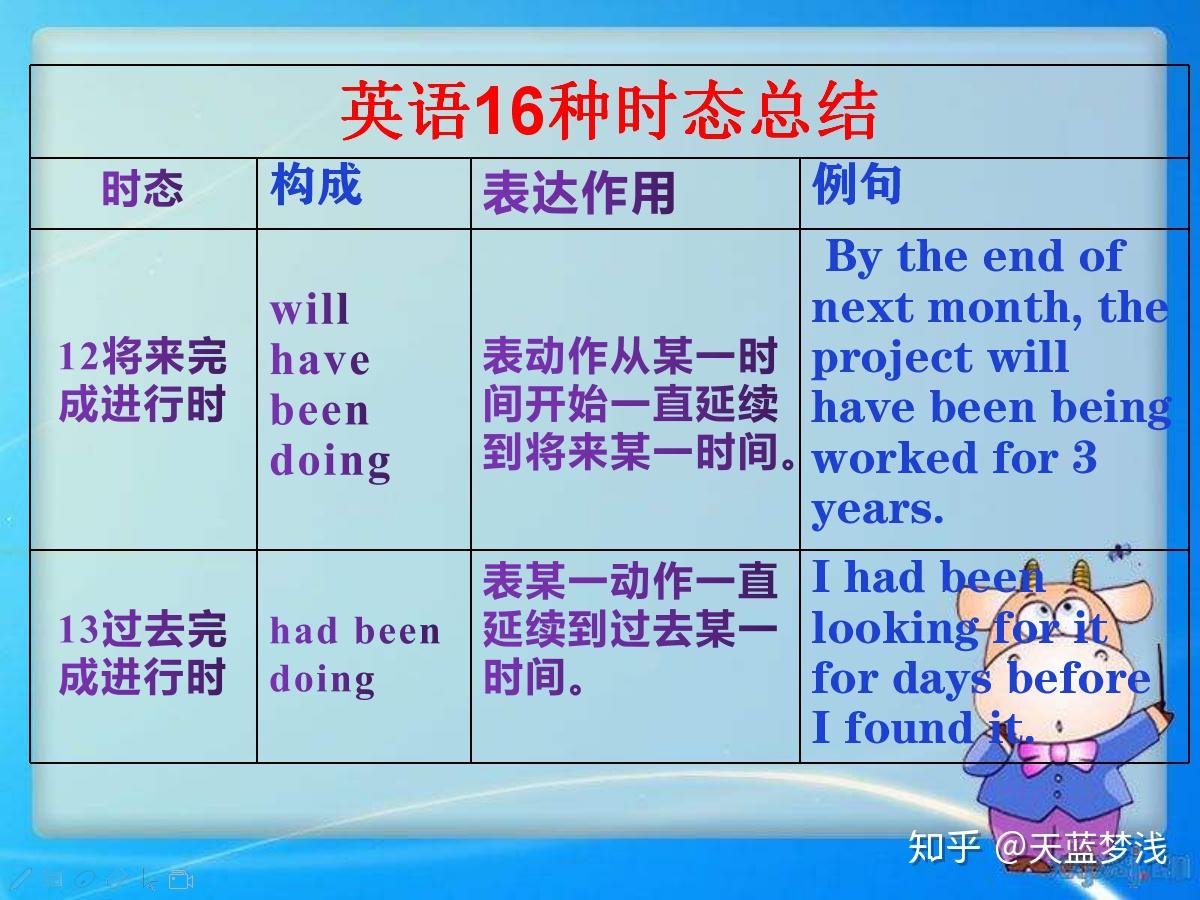 英语16种时态总结

| 时态 | 构成 | 表达作用 | 例句 |
|---|---|---|---|
| 12将来完成进行时 | will have been doing | 表动作从某一时间开始一直延续到将来某一时间。 | By the end of next month, the project will have been being worked for 3 years. |
| 13过去完成进行时 | had been doing | 表某一动作一直延续到过去某一时间。 | I had been looking for it for days before I found it. |

知乎 @天蓝梦浅